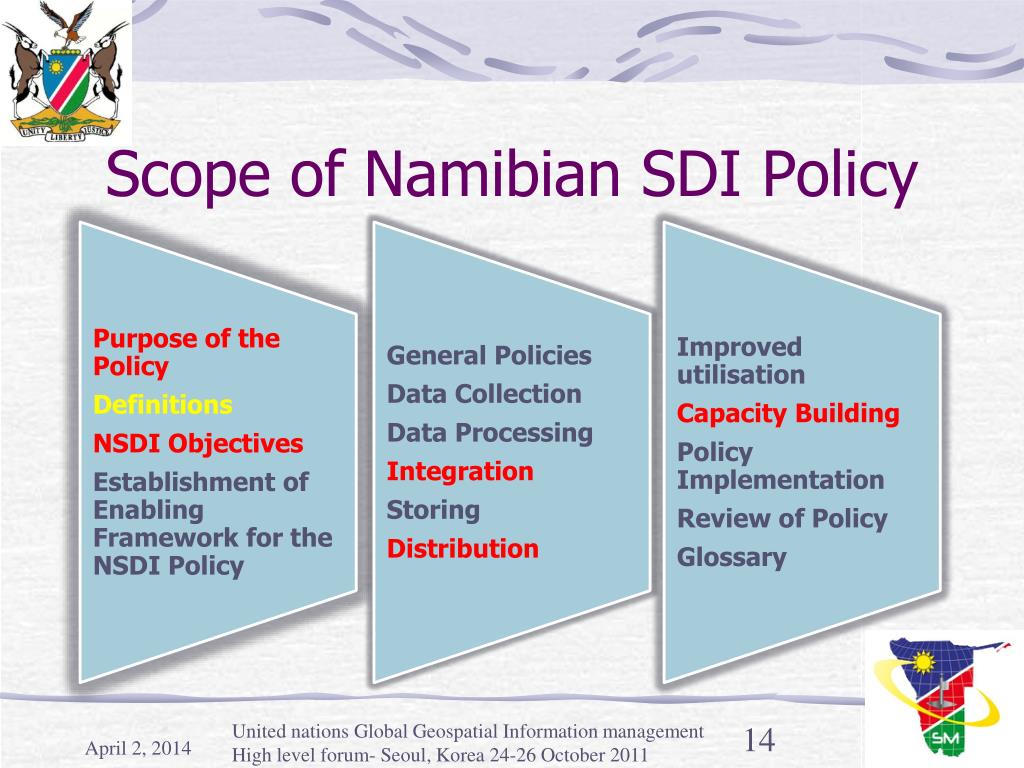 UNITY LIBERTY JUSTICE

Scope of Namibian SDI Policy

Purpose of the Policy
Definitions
NSDI Objectives
Establishment of Enabling Framework for the NSDI Policy

General Policies
Data Collection
Data Processing
Integration
Storing
Distribution

Improved utilisation
Capacity Building
Policy Implementation
Review of Policy
Glossary

SM

April 2, 2014

United nations Global Geospatial Information management
High level forum- Seoul, Korea 24-26 October 2011

14